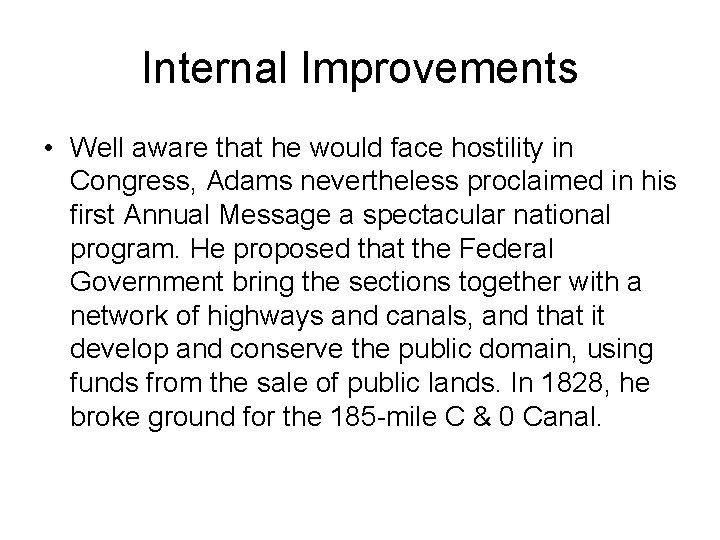 Internal Improvements

• Well aware that he would face hostility in Congress, Adams nevertheless proclaimed in his first Annual Message a spectacular national program. He proposed that the Federal Government bring the sections together with a network of highways and canals, and that it develop and conserve the public domain, using funds from the sale of public lands. In 1828, he broke ground for the 185-mile C & 0 Canal.